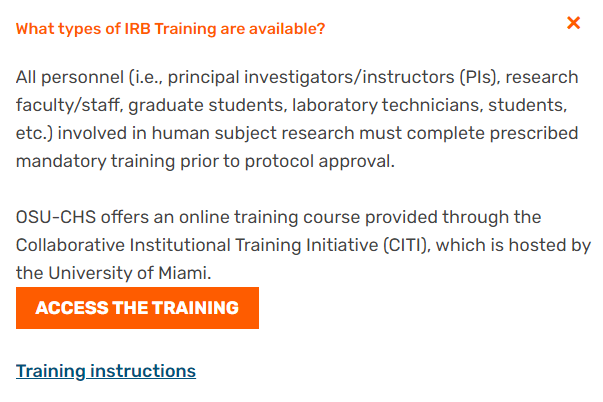 What types of IRB Training are available?

×

All personnel (i.e., principal investigators/instructors (PIs), research faculty/staff, graduate students, laboratory technicians, students, etc.) involved in human subject research must complete prescribed mandatory training prior to protocol approval.

OSU-CHS offers an online training course provided through the Collaborative Institutional Training Initiative (CITI), which is hosted by the University of Miami.

ACCESS THE TRAINING

Training instructions